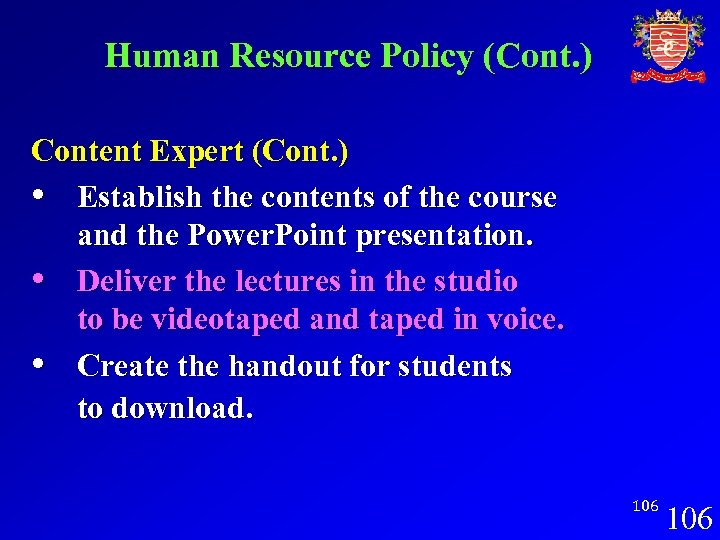 Human Resource Policy (Cont.)

Content Expert (Cont.)

• Establish the contents of the course and the PowerPoint presentation.

• Deliver the lectures in the studio to be videotaped and taped in voice.

• Create the handout for students to download.

106 106